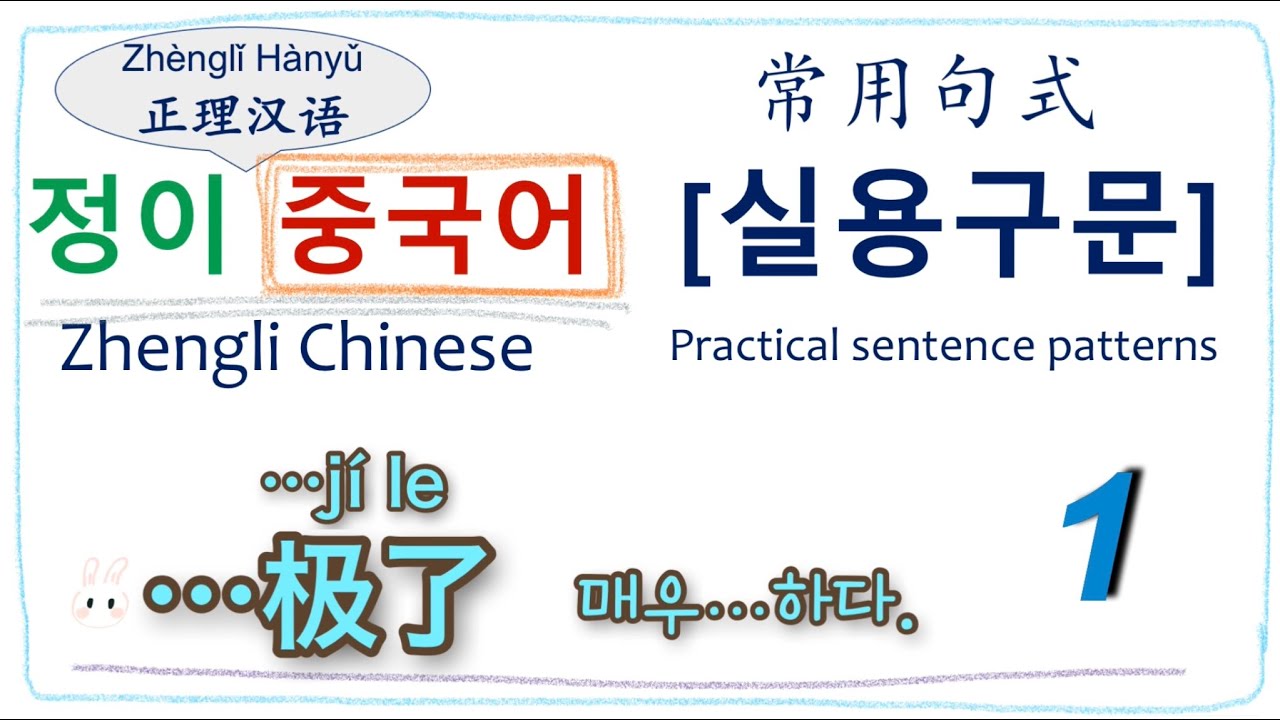 Zhènglǐ Hànyǔ
正理汉语
정이 중국어
Zhengli Chinese

常用句式
[실용구문]
Practical sentence patterns

…jí le
…极了
매우…하다.

1